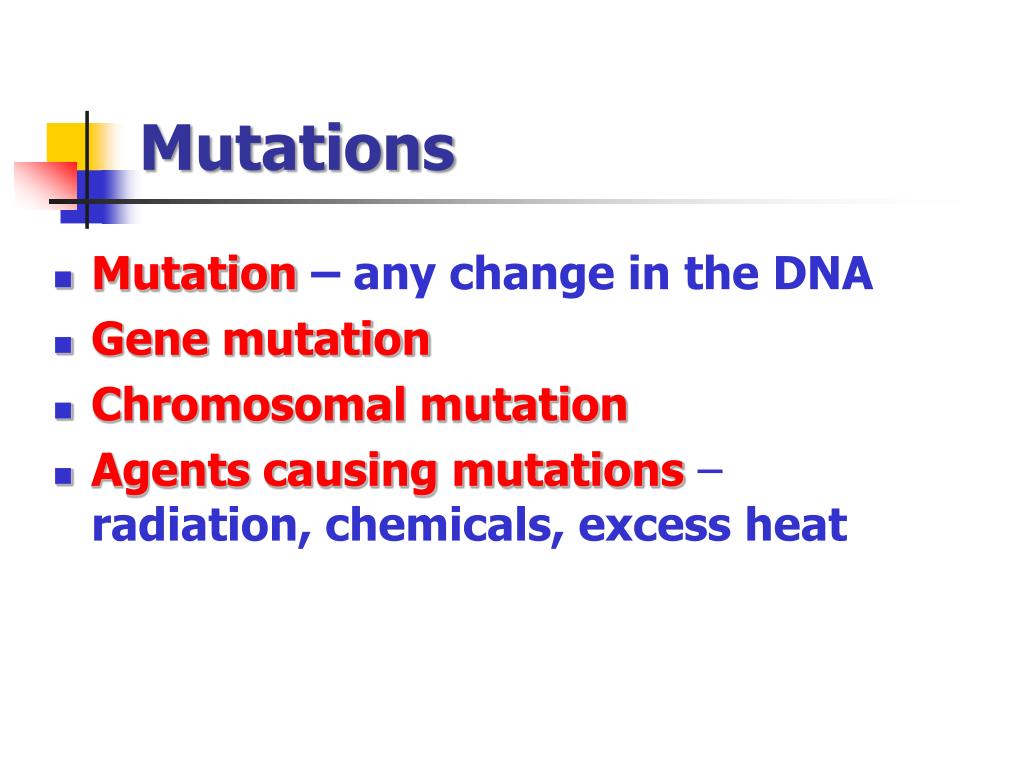 Mutations

- Mutation – any change in the DNA
- Gene mutation
- Chromosomal mutation
- Agents causing mutations – radiation, chemicals, excess heat